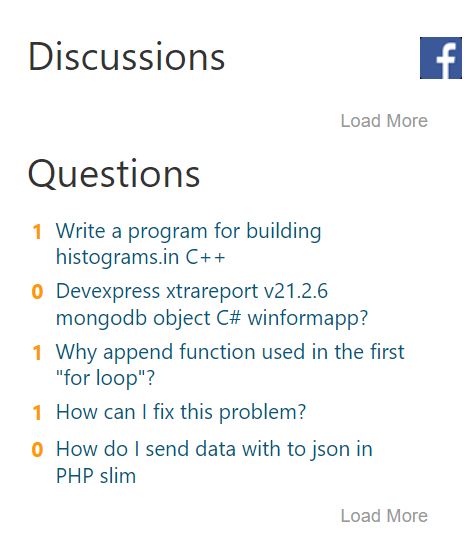 Discussions

f

Load More

Questions

1 Write a program for building histograms.in C++

0 Devexpress xtrareport v21.2.6 mongodb object C# winformapp?

1 Why append function used in the first "for loop"?

1 How can I fix this problem?

0 How do I send data with to json in PHP slim

Load More